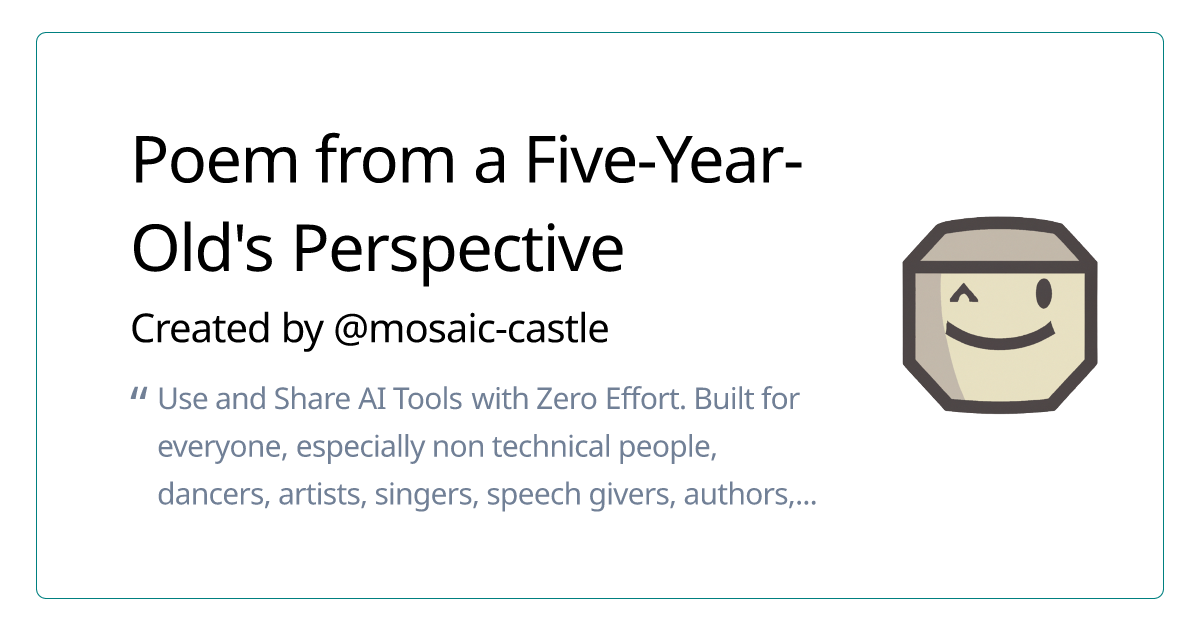 Poem from a Five-Year-Old's Perspective

Created by @mosaic-castle

" Use and Share AI Tools with Zero Effort. Built for everyone, especially non technical people, dancers, artists, singers, speech givers, authors,...